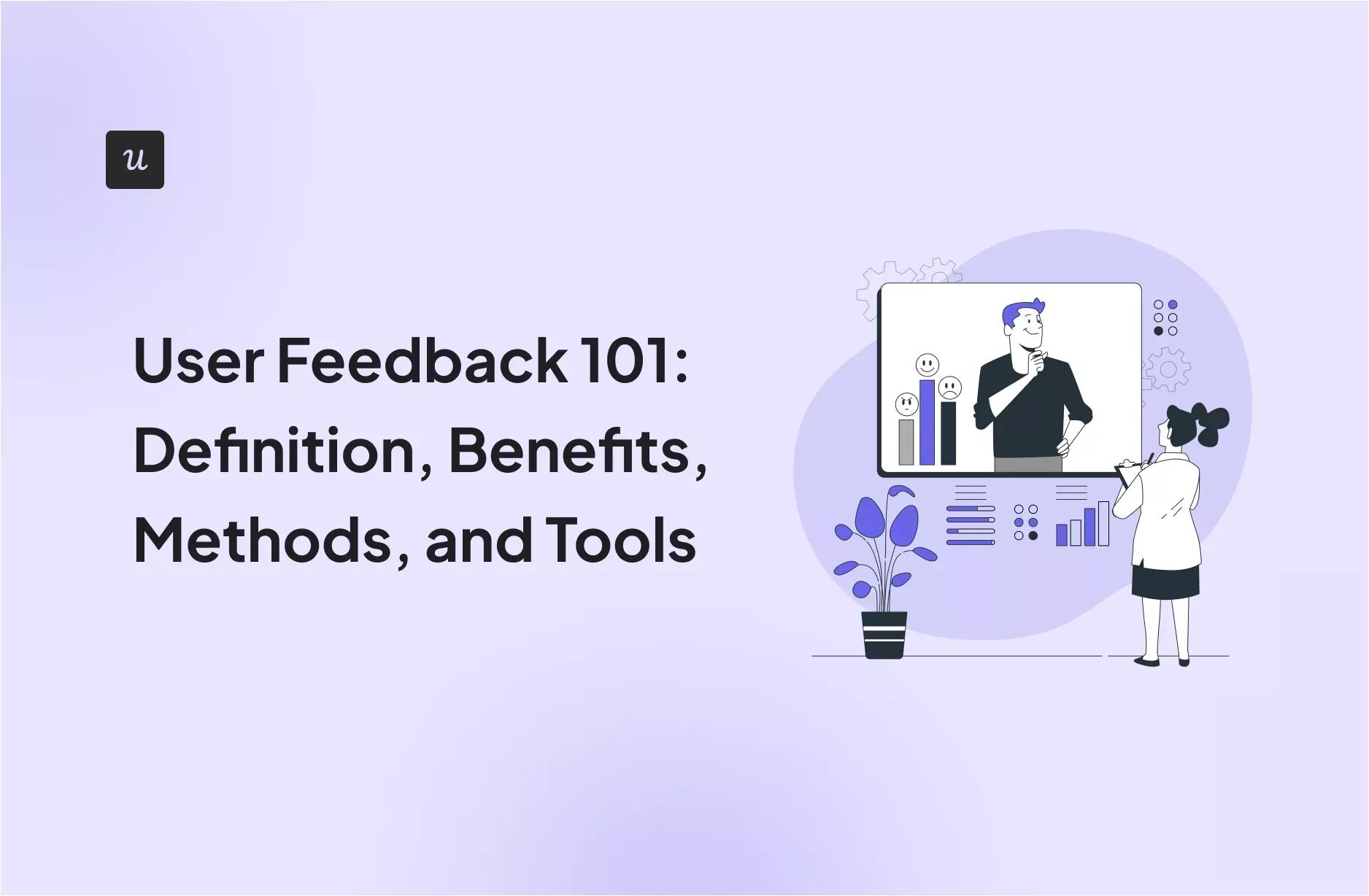 u

User Feedback 101: Definition, Benefits, Methods, and Tools